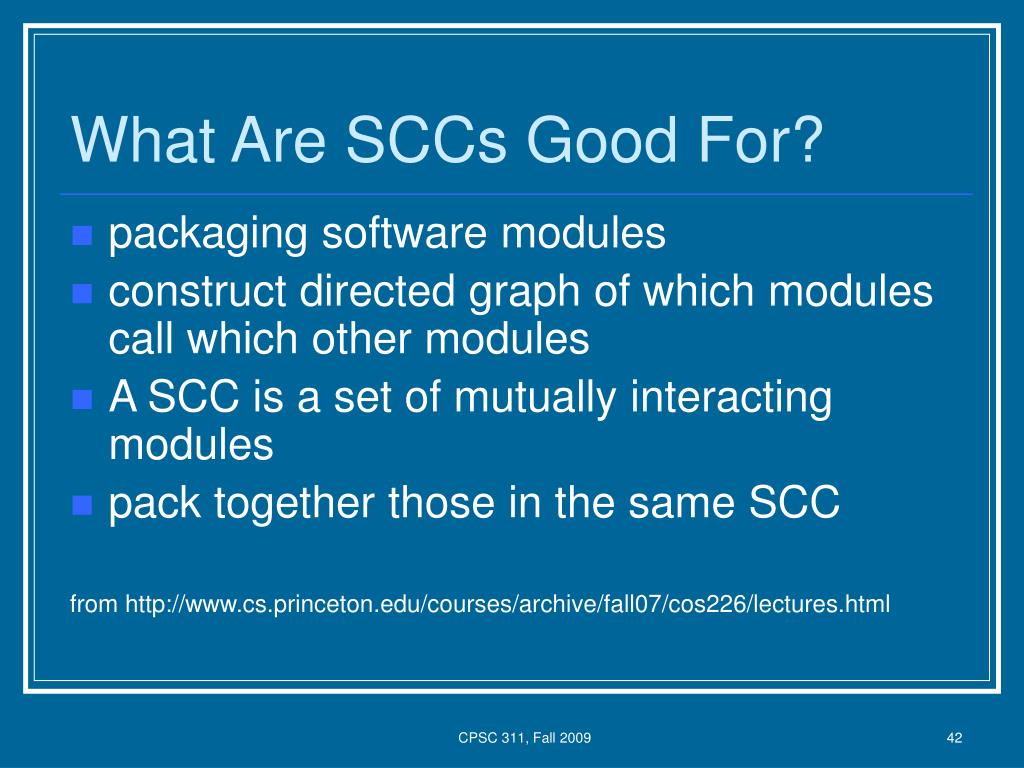 What Are SCCs Good For?

- packaging software modules
- construct directed graph of which modules call which other modules
- A SCC is a set of mutually interacting modules
- pack together those in the same SCC

from http://www.cs.princeton.edu/courses/archive/fall07/cos226/lectures.html

CPSC 311, Fall 2009

42